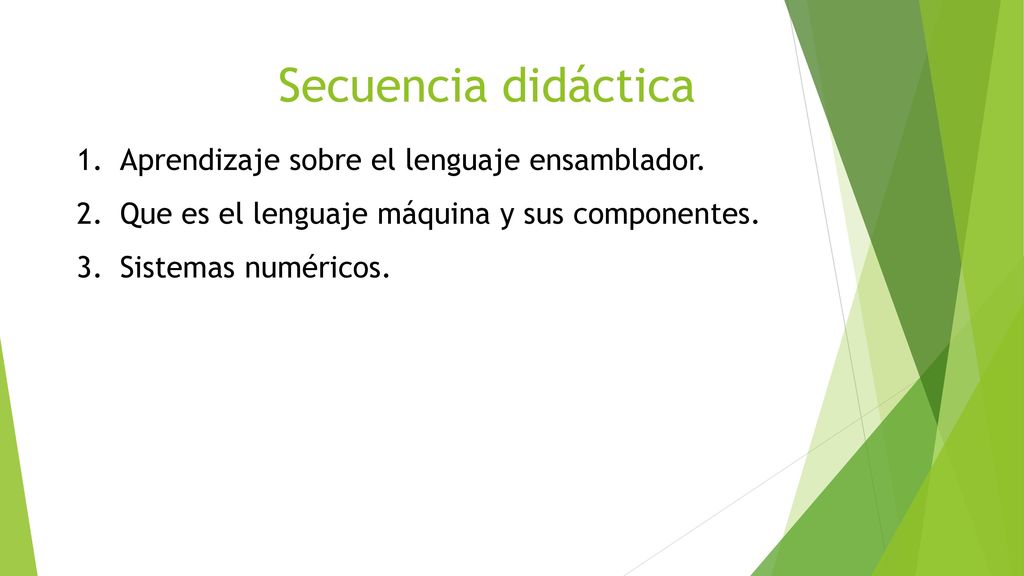 Secuencia didáctica

1. Aprendizaje sobre el lenguaje ensamblador.
2. Que es el lenguaje máquina y sus componentes.
3. Sistemas numéricos.